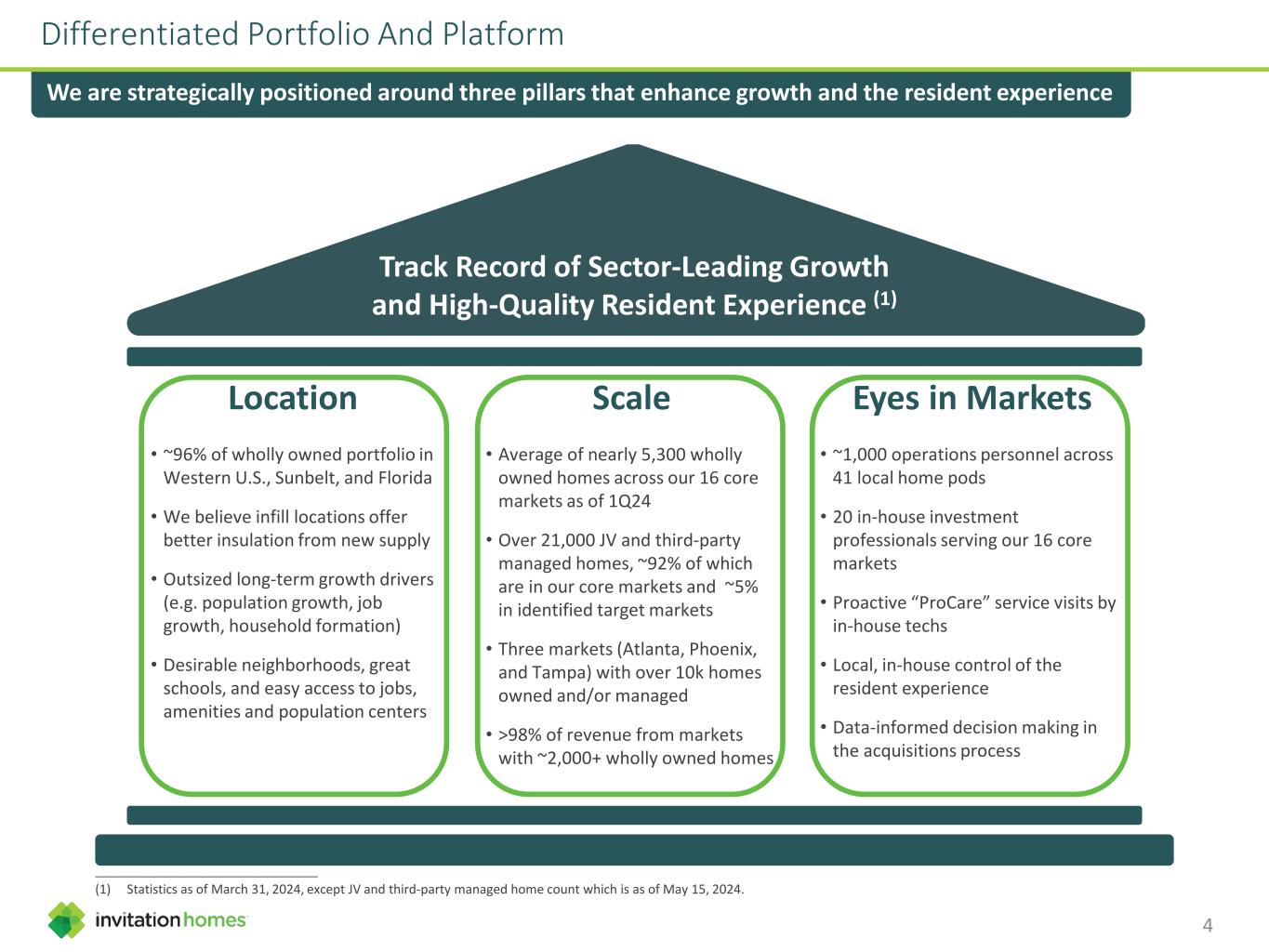 Differentiated Portfolio And Platform

We are strategically positioned around three pillars that enhance growth and the resident experience

Track Record of Sector-Leading Growth and High-Quality Resident Experience $^{(1)}$

Location

• ~96% of wholly owned portfolio in Western U.S., Sunbelt, and Florida

• We believe infill locations offer better insulation from new supply

• Outsized long-term growth drivers (e.g. population growth, job growth, household formation)

• Desirable neighborhoods, great schools, and easy access to jobs, amenities and population centers

Scale

• Average of nearly 5,300 wholly owned homes across our 16 core markets as of 1Q24

• Over 21,000 JV and third-party managed homes, ~92% of which are in our core markets and ~5% in identified target markets

• Three markets (Atlanta, Phoenix, and Tampa) with over 10k homes owned and/or managed

• >98% of revenue from markets with ~2,000+ wholly owned homes

Eyes in Markets

• ~1,000 operations personnel across 41 local home pods

• 20 in-house investment professionals serving our 16 core markets

• Proactive "ProCare" service visits by in-house techs

• Local, in-house control of the resident experience

• Data-informed decision making in the acquisitions process

(1) Statistics as of March 31, 2024, except JV and third-party managed home count which is as of May 15, 2024.

invitation homes

4